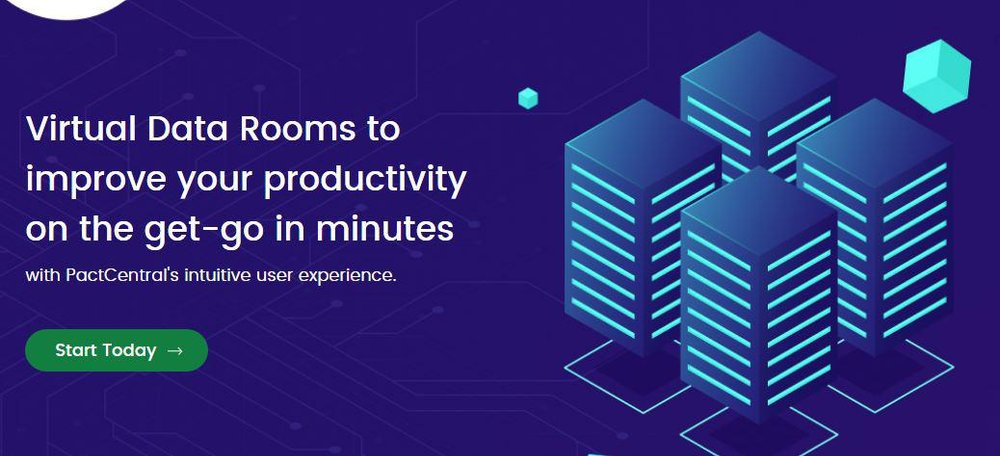 Virtual Data Rooms to improve your productivity on the get-go in minutes

with PactCentral's intuitive user experience.

Start Today →